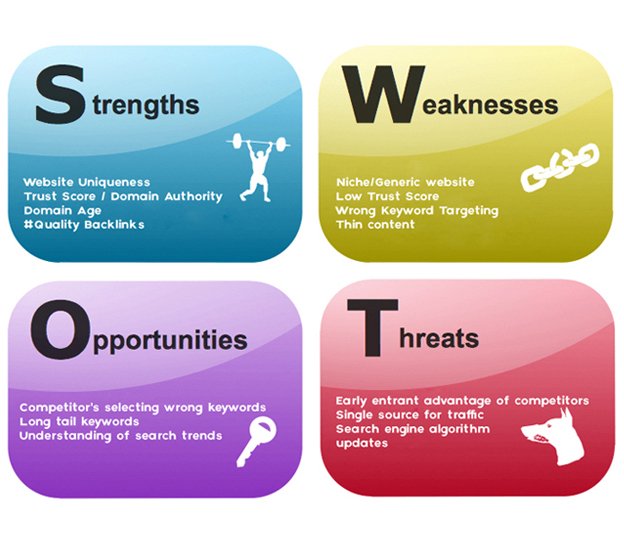 Strengths

Website Uniqueness
Trust Score / Domain Authority
Domain Age
#Quality Backlinks

Weaknesses

Niche/Generic website
Low Trust Score
Wrong Keyword Targeting
Thin content

Opportunities

Competitor's selecting wrong keywords
Long tail keywords
Understanding of search trends

Threats

Early entrant advantage of competitors
Single source for traffic
Search engine algorithm updates